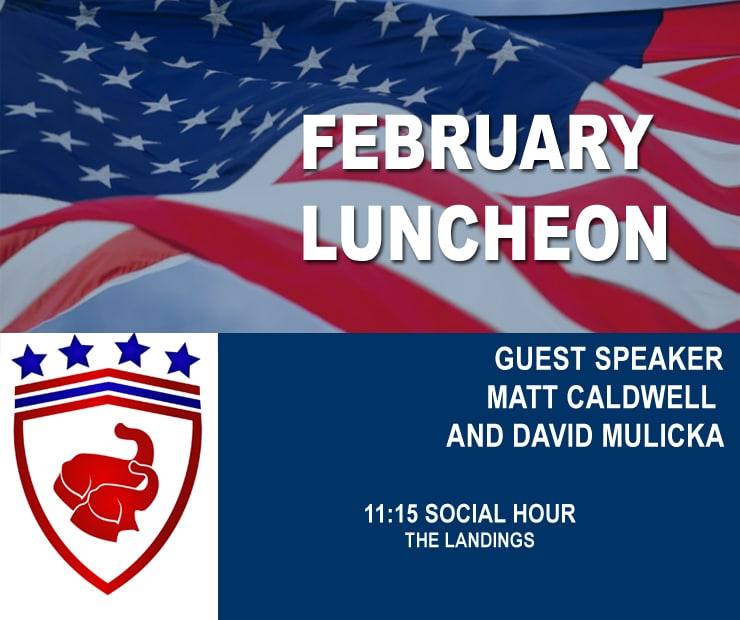 FEBRUARY LUNCHEON

GUEST SPEAKER
MATT CALDWELL
AND DAVID MULICKA

11:15 SOCIAL HOUR
THE LANDINGS